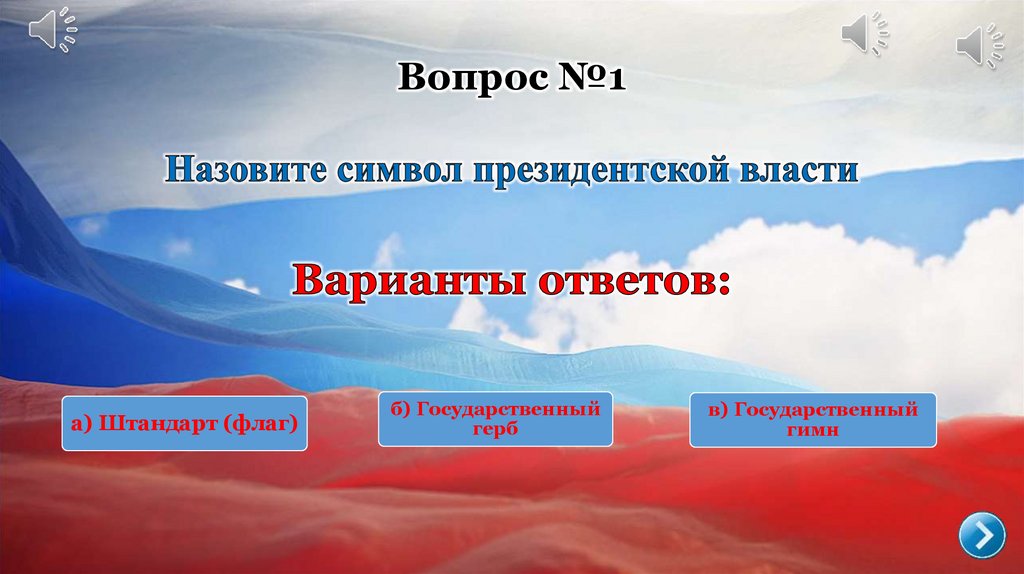 Вопрос №1

Назовите символ президентской власти

Варианты ответов:

а) Штандарт (флаг)

б) Государственный герб

в) Государственный гимн